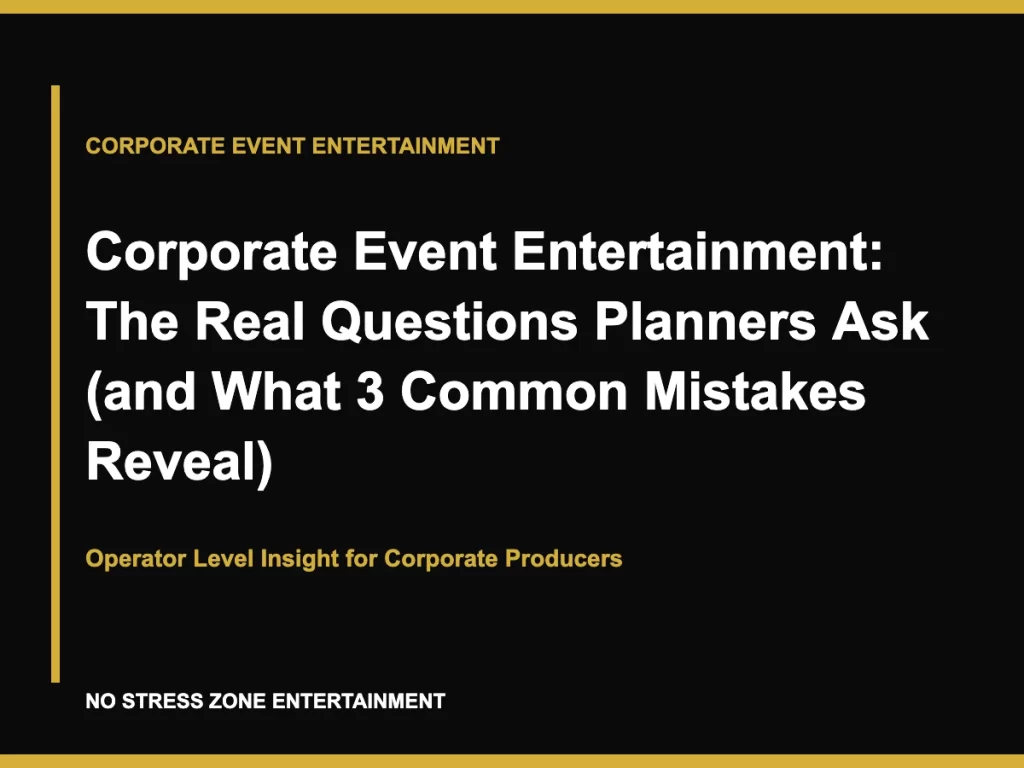 CORPORATE EVENT ENTERTAINMENT

Corporate Event Entertainment: The Real Questions Planners Ask (and What 3 Common Mistakes Reveal)

Operator Level Insight for Corporate Producers

NO STRESS ZONE ENTERTAINMENT